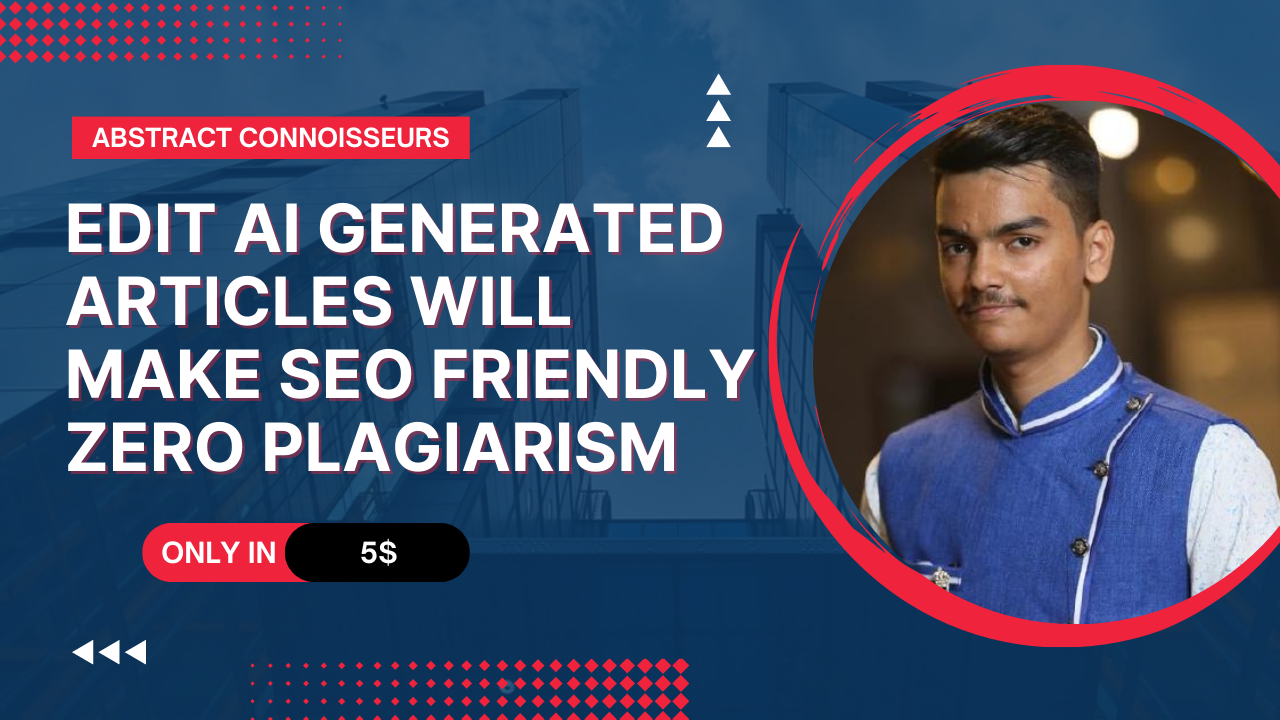 ABSTRACT CONNOISSEURS

EDIT AI GENERATED ARTICLES WILL MAKE SEO FRIENDLY ZERO PLAGIARISM

ONLY IN 5$